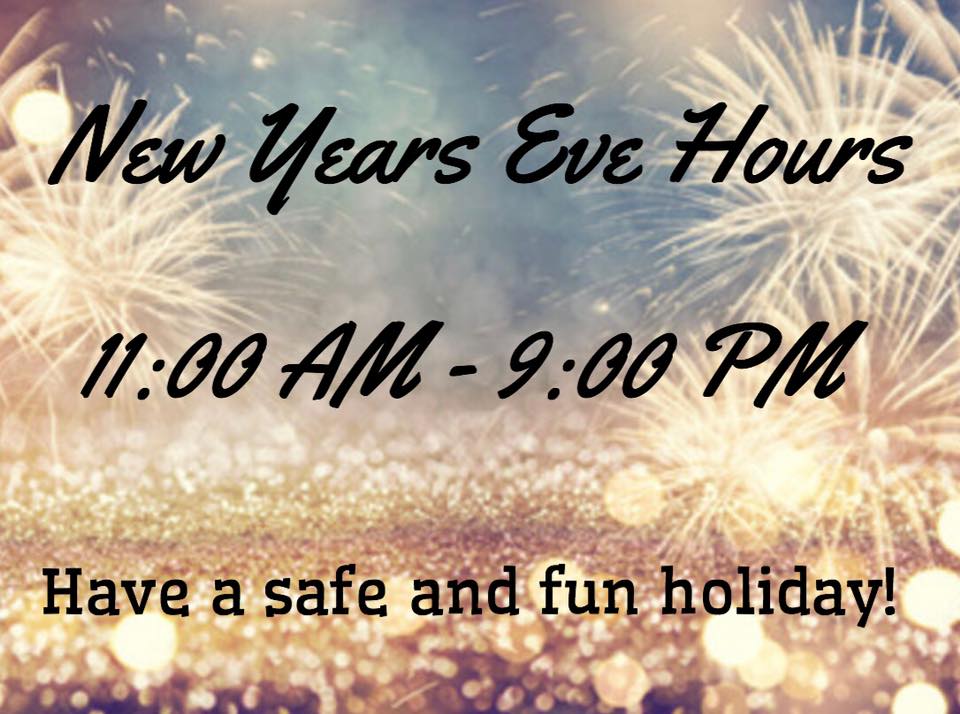 New Years Eve Hours

11:00 AM - 9:00 PM

Have a safe and fun holiday!